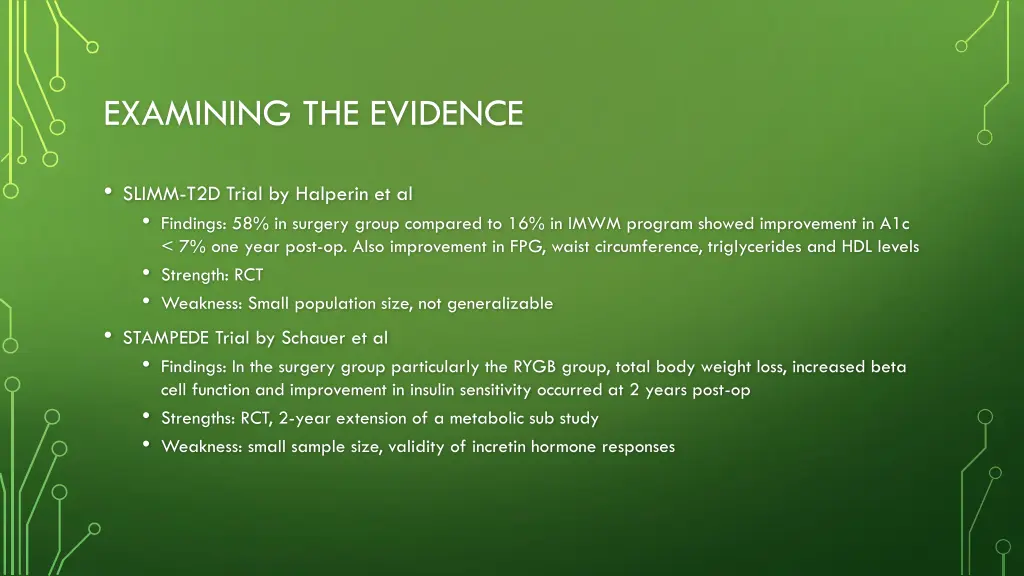 EXAMINING THE EVIDENCE

• SLIMM-T2D Trial by Halperin et al
  • Findings: 58% in surgery group compared to 16% in IMWM program showed improvement in A1c < 7% one year post-op. Also improvement in FPG, waist circumference, triglycerides and HDL levels
  • Strength: RCT
  • Weakness: Small population size, not generalizable

• STAMPEDE Trial by Schauer et al
  • Findings: In the surgery group particularly the RYGB group, total body weight loss, increased beta cell function and improvement in insulin sensitivity occurred at 2 years post-op
  • Strengths: RCT, 2-year extension of a metabolic sub study
  • Weakness: small sample size, validity of incretin hormone responses